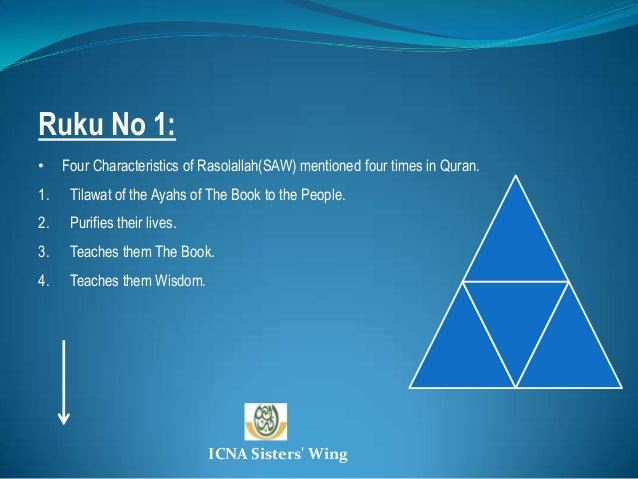 Ruku No 1:

• Four Characteristics of Rasolallah(SAW) mentioned four times in Quran.

1. Tilawat of the Ayahs of The Book to the People.

2. Purifies their lives.

3. Teaches them The Book.

4. Teaches them Wisdom.

ICNA Sisters' Wing